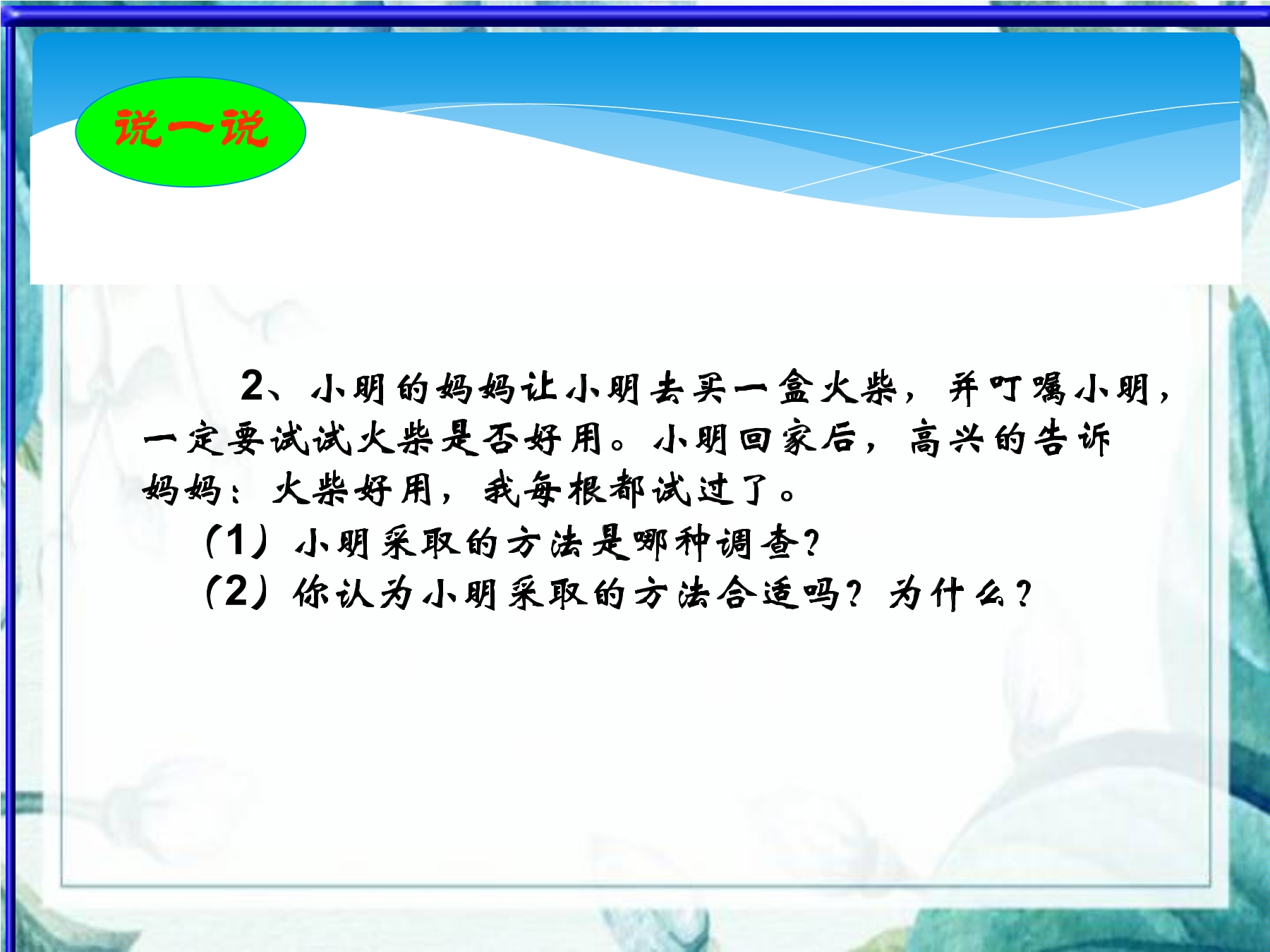 说一说

2、小明的妈妈让小明去买一盒火柴，并叮嘱小明，一定要试试火柴是否好用。小明回家后，高兴的告诉妈妈：火柴好用，我每根都试过了。

（1）小明采取的方法是哪种调查？

（2）你认为小明采取的方法合适吗？为什么？